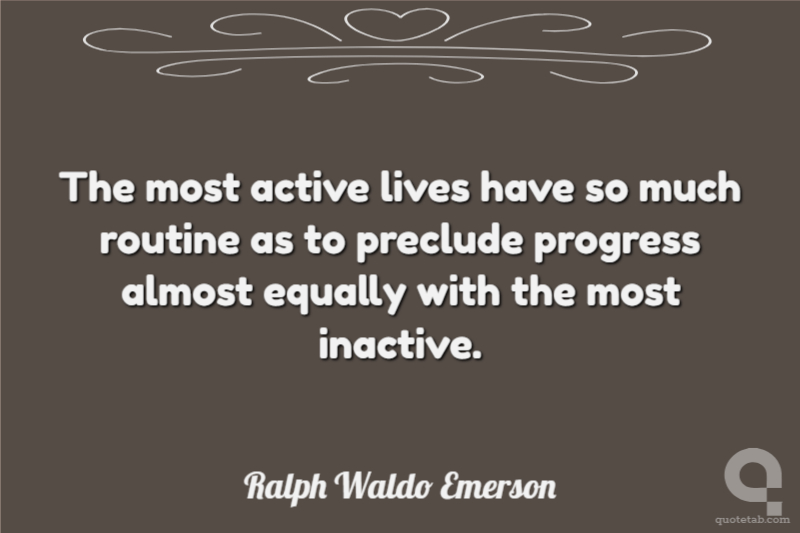 The most active lives have so much routine as to preclude progress almost equally with the most inactive.

Ralph Waldo Emerson

quotetab.com